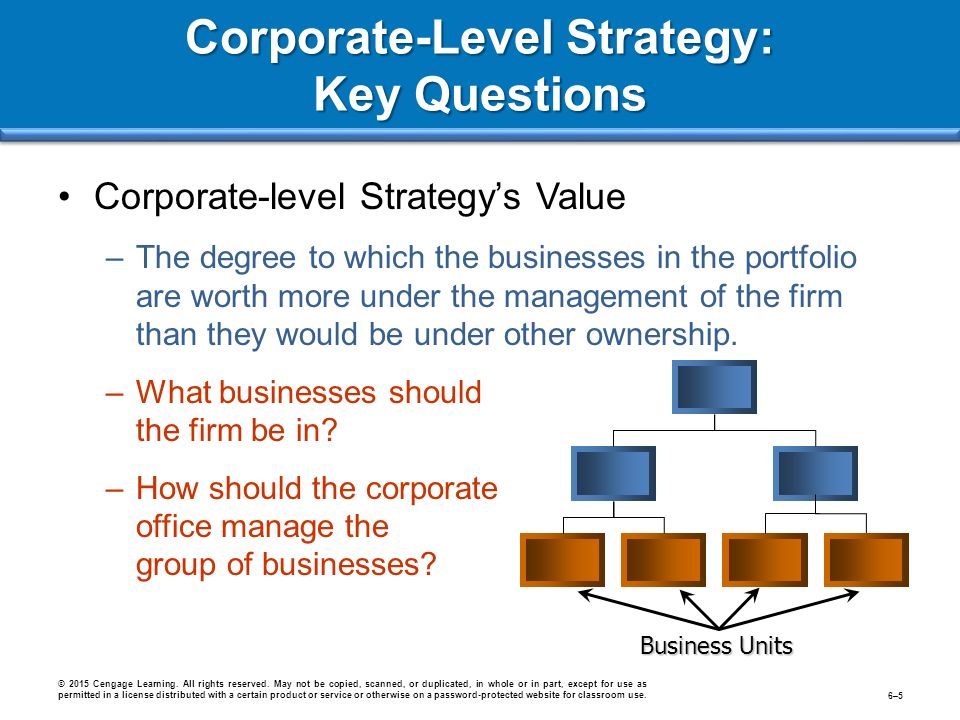 Corporate-Level Strategy: Key Questions

• Corporate-level Strategy's Value

– The degree to which the businesses in the portfolio are worth more under the management of the firm than they would be under other ownership.

– What businesses should the firm be in?

– How should the corporate office manage the group of businesses?

Business Units

© 2015 Cengage Learning. All rights reserved. May not be copied, scanned, or duplicated, in whole or in part, except for use as permitted in a license distributed with a certain product or service or otherwise on a password-protected website for classroom use.

6–5